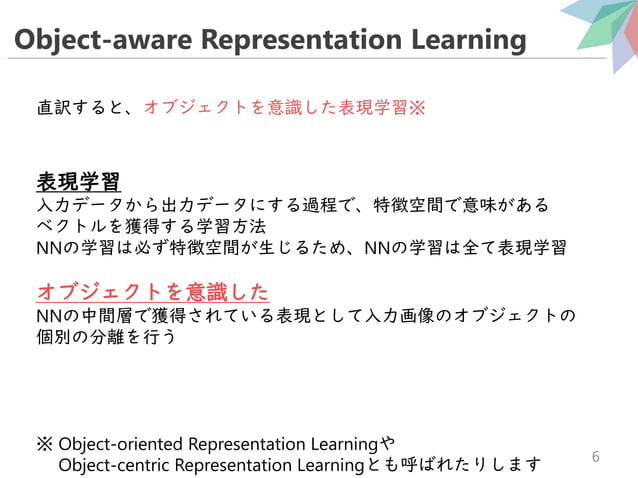 Object-aware Representation Learning

直訳すると、オブジェクトを意識した表現学習※

表現学習
入力データから出力データにする過程で、特徴空間で意味があるベクトルを獲得する学習方法
NNの学習は必ず特徴空間が生じるため、NNの学習は全て表現学習

オブジェクトを意識した
NNの中間層で獲得されている表現として入力画像のオブジェクトの個別の分離を行う

※ Object-oriented Representation Learningや
Object-centric Representation Learningとも呼ばれたりします

6